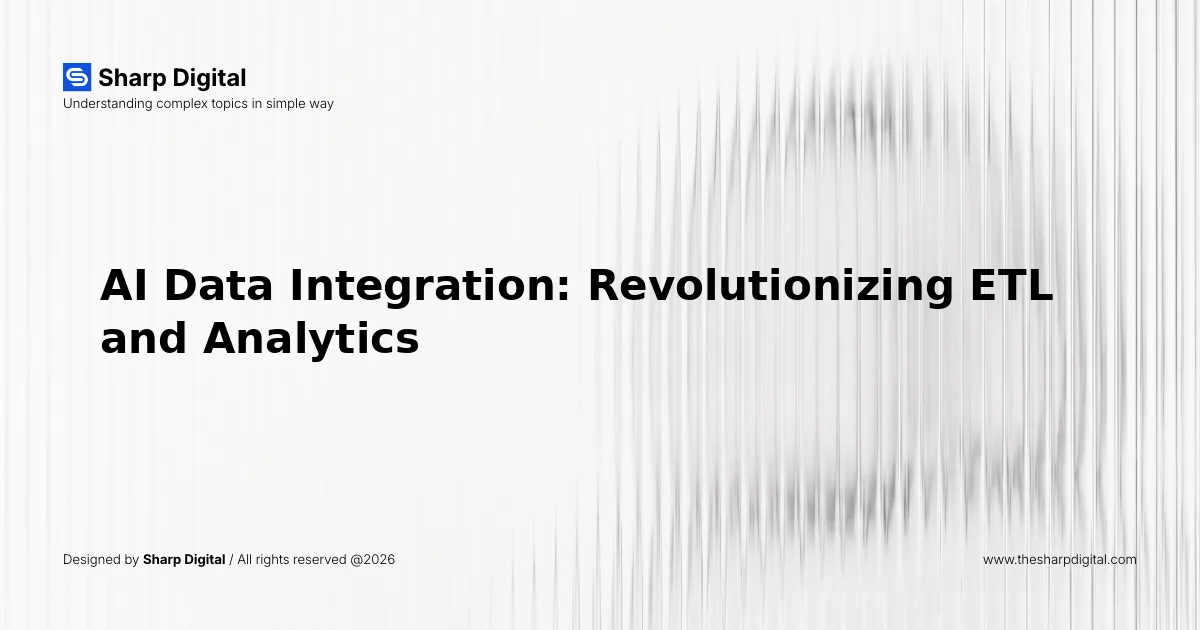 Sharp Digital
Understanding complex topics in simple way

AI Data Integration: Revolutionizing ETL and Analytics

Designed by Sharp Digital / All rights reserved @2026

www.thesharpdigital.com